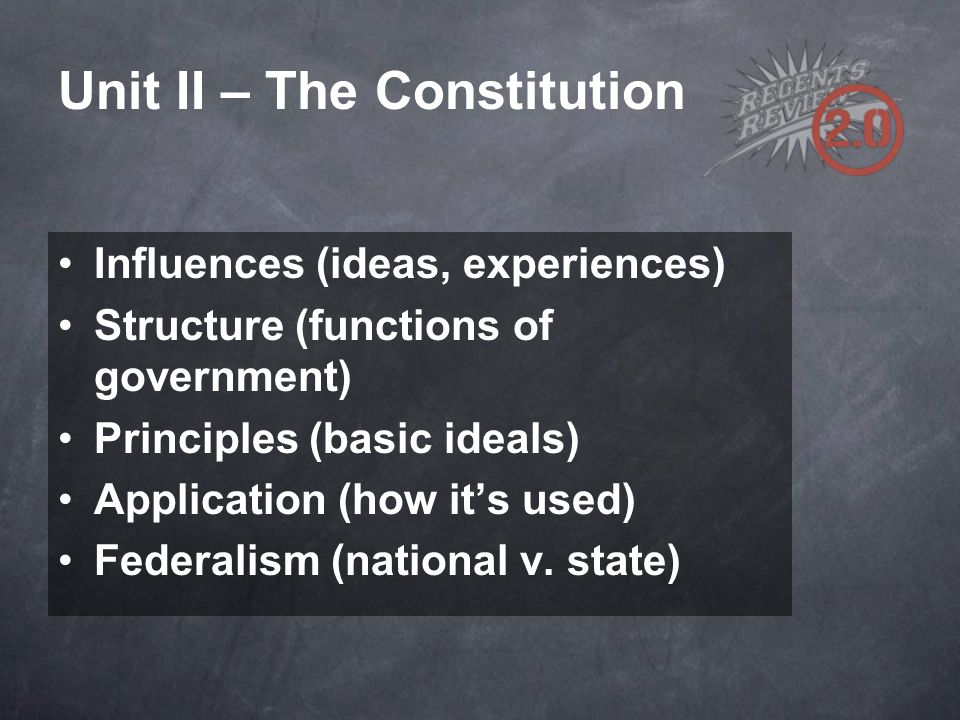 Unit II – The Constitution

REGENTS REVIEW 2.0

• Influences (ideas, experiences)
• Structure (functions of government)
• Principles (basic ideals)
• Application (how it's used)
• Federalism (national v. state)